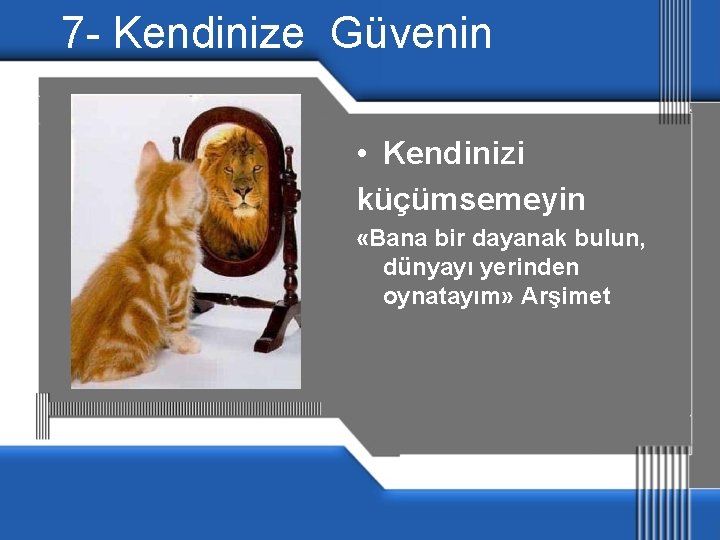 7- Kendinize Güvenin

• Kendinizi küçümsemeyin

«Bana bir dayanak bulun, dünyayı yerinden oynatayım» Arşimet